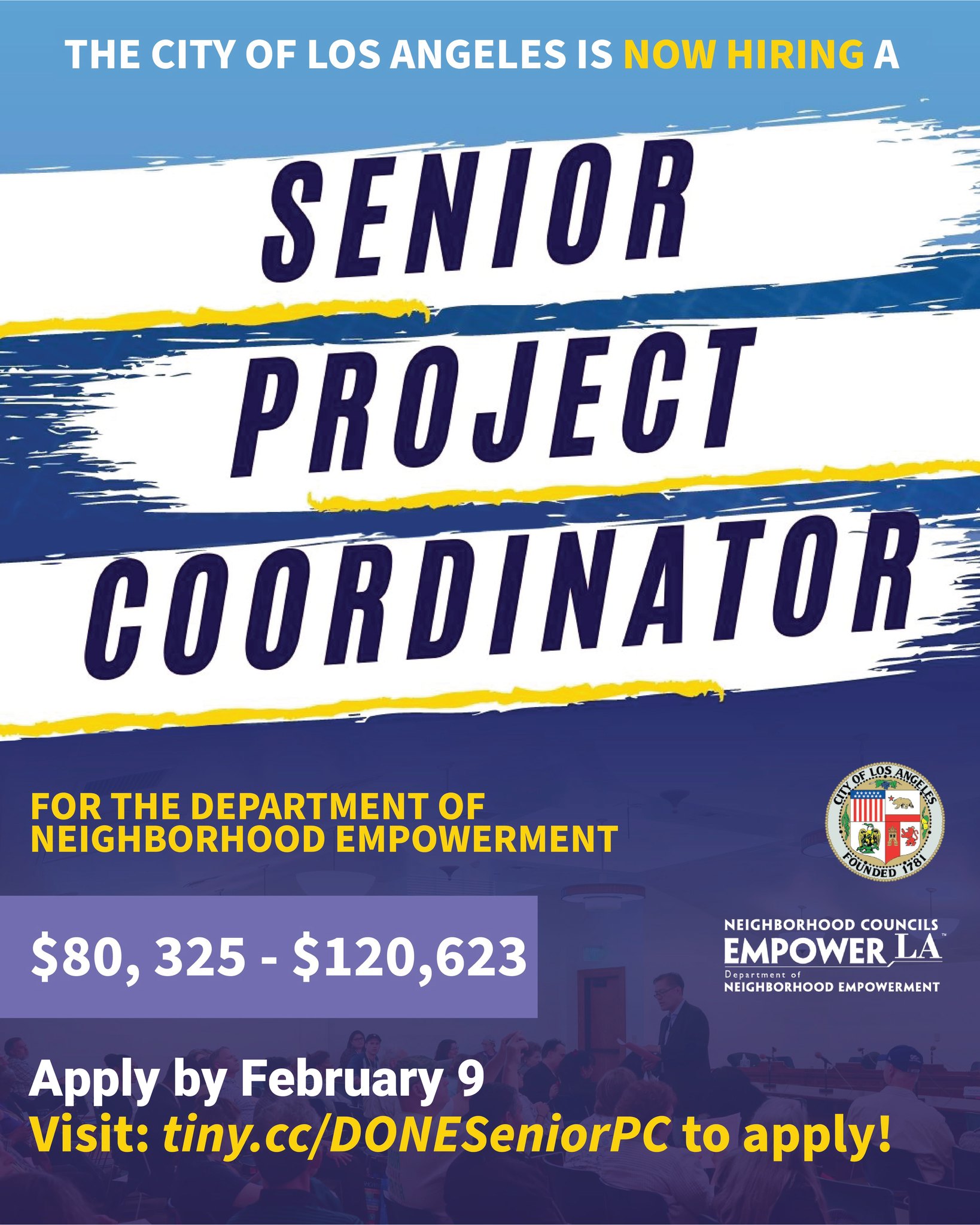 THE CITY OF LOS ANGELES IS NOW HIRING A

SENIOR PROJECT COORDINATOR

FOR THE DEPARTMENT OF NEIGHBORHOOD EMPOWERMENT

CITY OF LOS ANGELES
FOUNDED 1781

$80, 325 - $120,623

NEIGHBORHOOD COUNCILS
EMPOWER LA™
Department of
NEIGHBORHOOD EMPOWERMENT

Apply by February 9
Visit: tiny.cc/DONESeniorPC to apply!